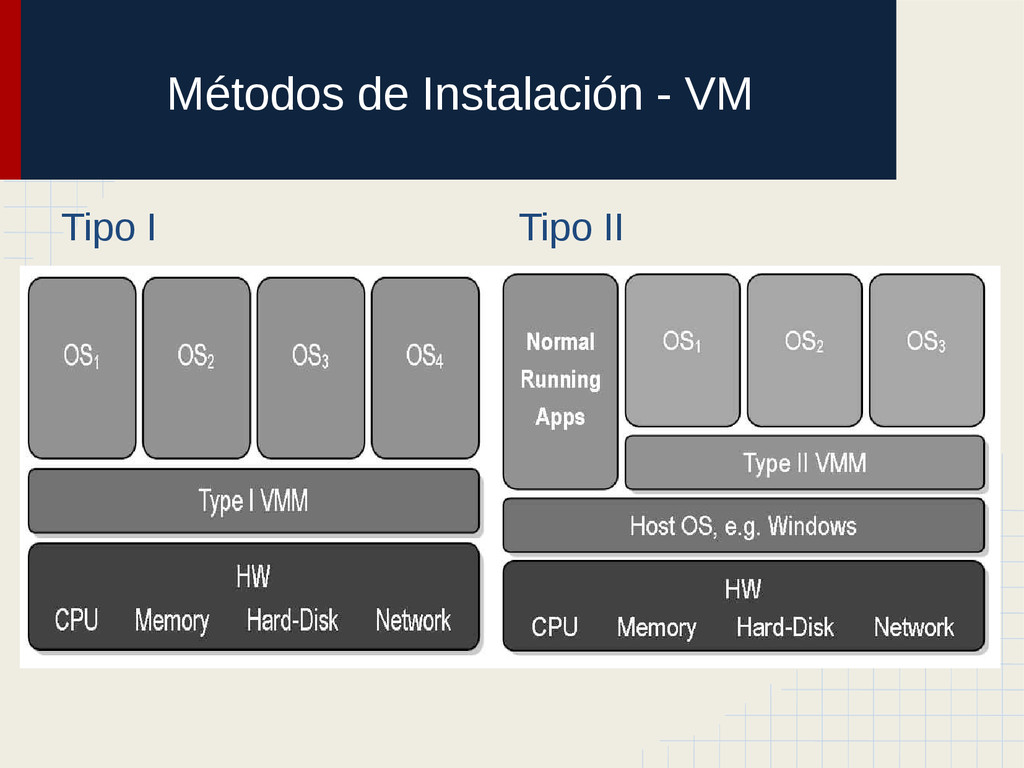 Métodos de Instalación - VM

Tipo I

$OS_1$ $OS_2$ $OS_3$ $OS_4$

Type I VMM

HW

CPU Memory Hard-Disk Network

Tipo II

Normal Running Apps

$OS_1$ $OS_2$ $OS_3$

Type II VMM

Host OS, e.g. Windows

HW

CPU Memory Hard-Disk Network